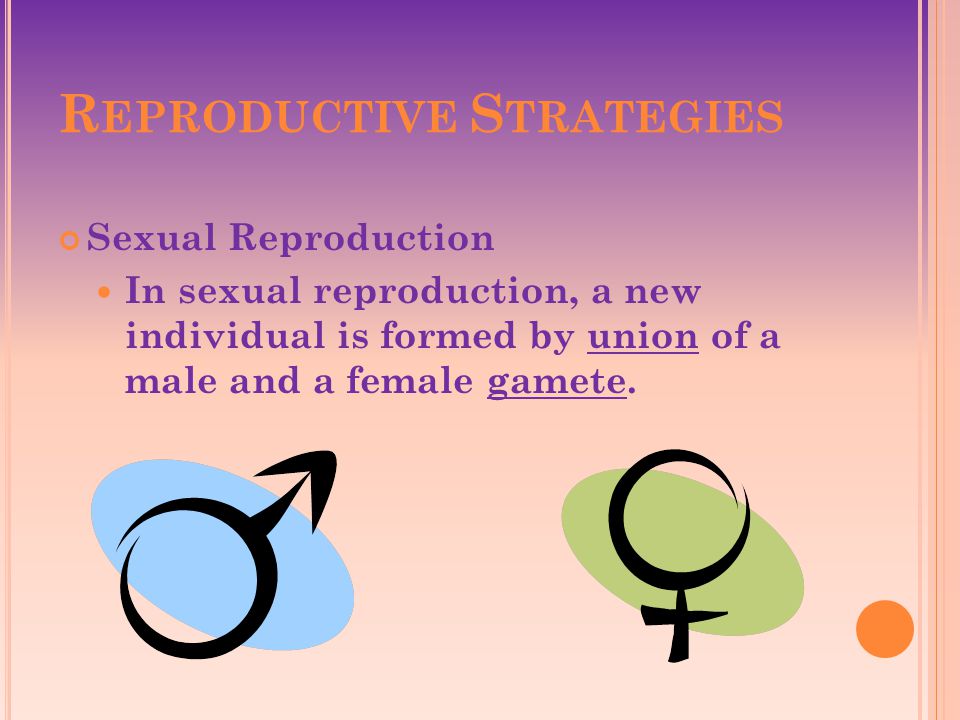 REPRODUCTIVE STRATEGIES

Sexual Reproduction

In sexual reproduction, a new individual is formed by union of a male and a female gamete.